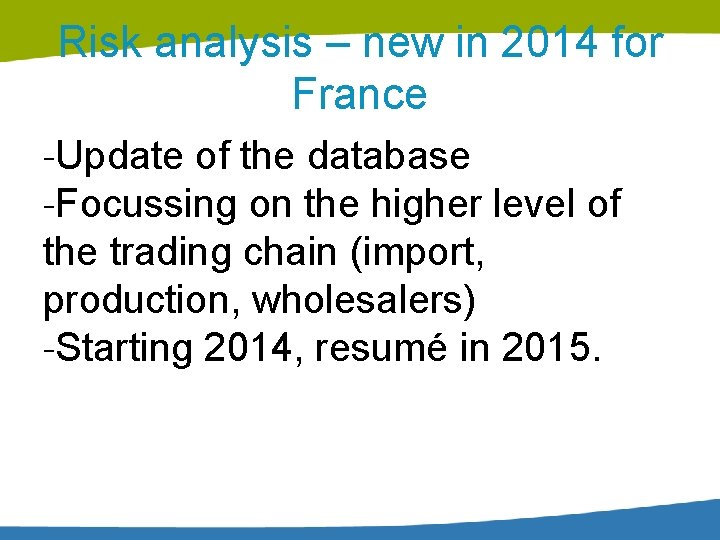 Risk analysis – new in 2014 for France

-Update of the database
-Focussing on the higher level of the trading chain (import, production, wholesalers)
-Starting 2014, resumé in 2015.